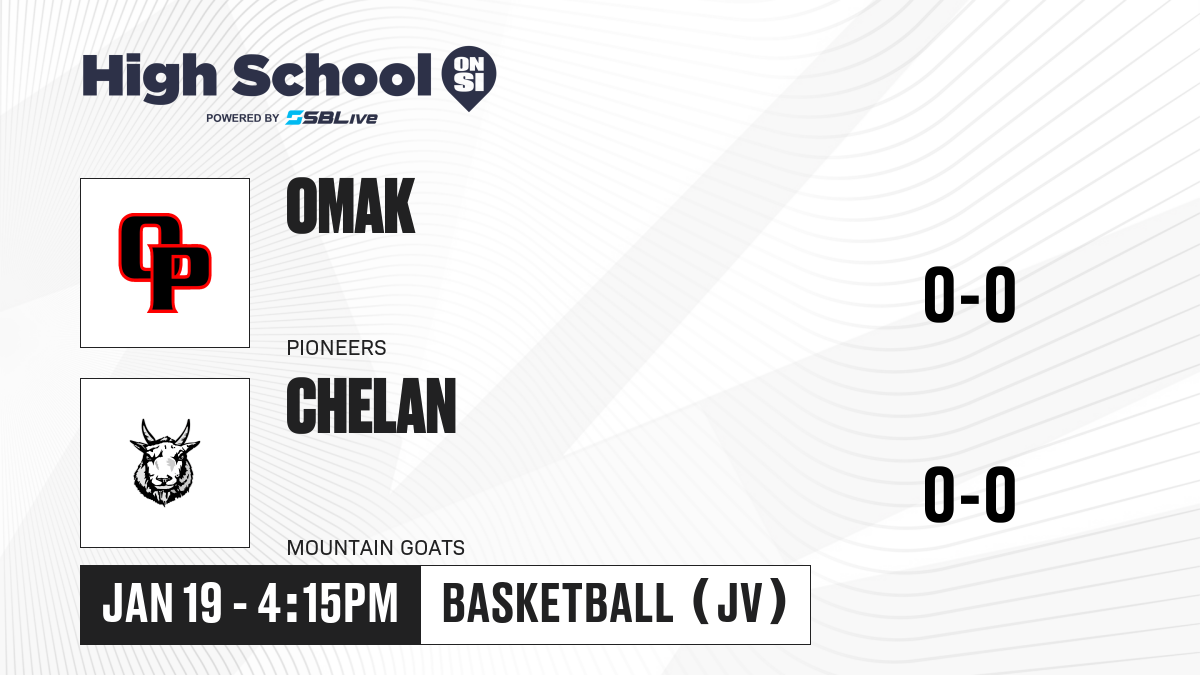 High School ON SI
POWERED BY SBLive

OP

OMAK

PIONEERS

0-0

CHELAN

MOUNTAIN GOATS

0-0

JAN 19 - 4:15PM

BASKETBALL (JV)